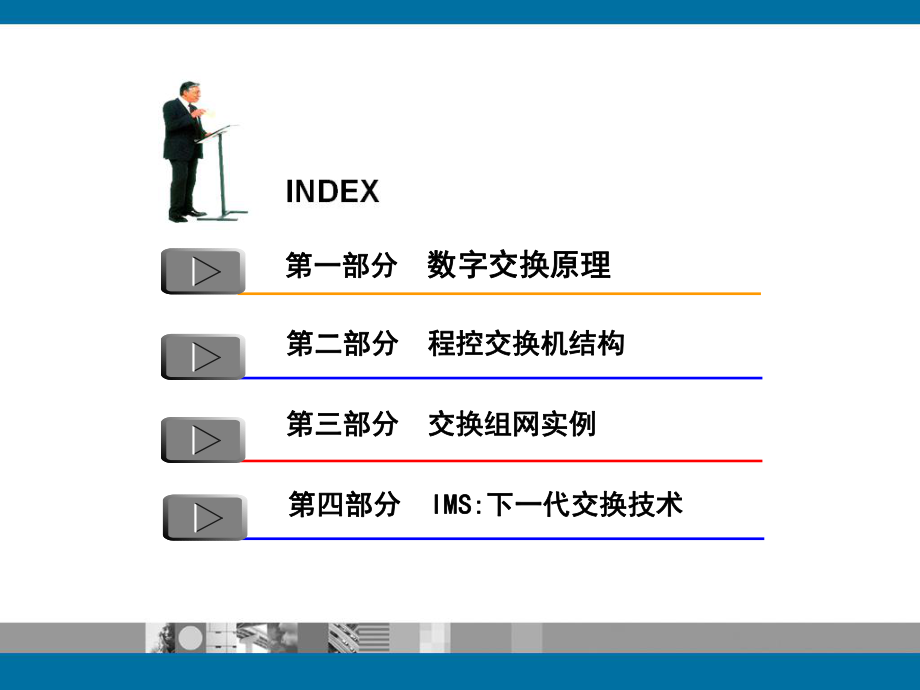 INDEX

第一部分　数字交换原理

第二部分　程控交换机结构

第三部分　交换组网实例

第四部分　IMS:下一代交换技术